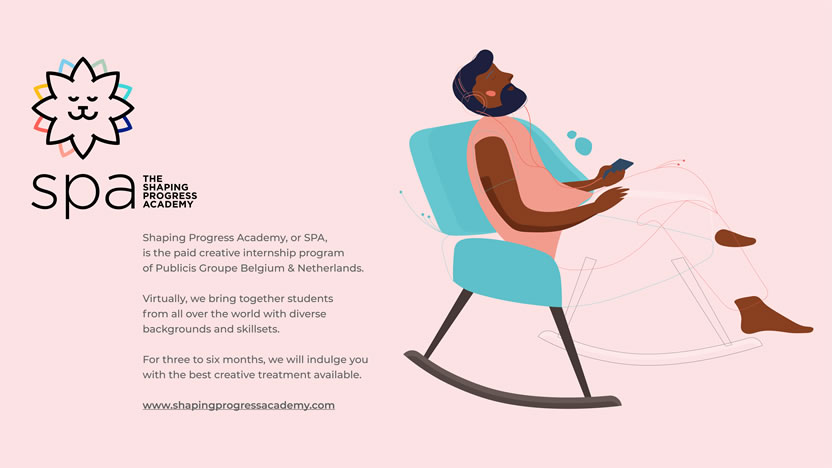 spa THE SHAPING PROGRESS ACADEMY

Shaping Progress Academy, or SPA, is the paid creative internship program of Publicis Groupe Belgium & Netherlands.

Virtually, we bring together students from all over the world with diverse backgrounds and skillsets.

For three to six months, we will indulge you with the best creative treatment available.

www.shapingprogressacademy.com